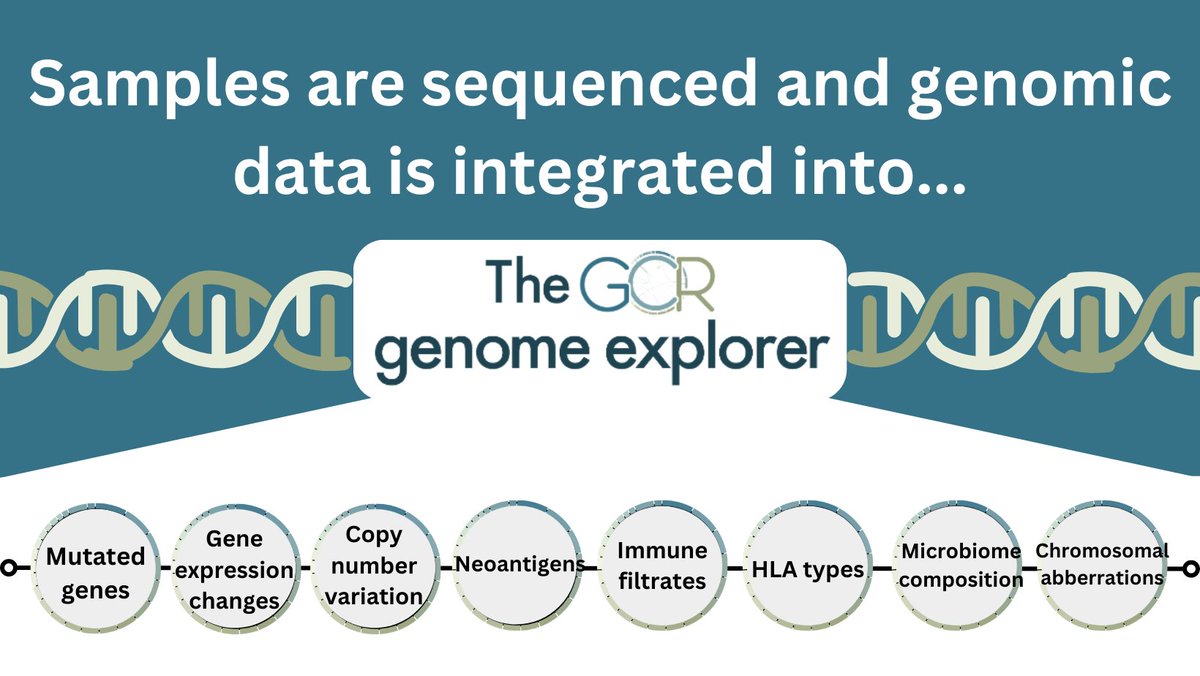 Samples are sequenced and genomic data is integrated into...

The GCR genome explorer

Mutated genes

Gene expression changes

Copy number variation

Neoantigens

Immune filtrates

HLA types

Microbiome composition

Chromosomal abberrations